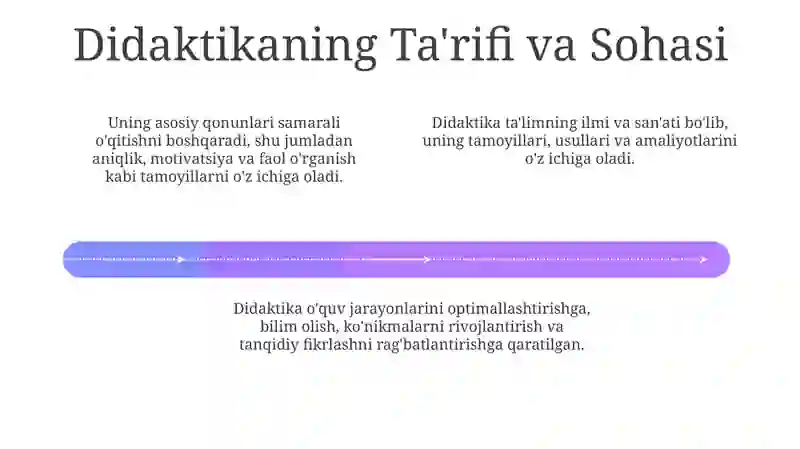 Didaktikaning Ta'rifi va Sohasi

Uning asosiy qonunlari samarali o'qitishni boshqaradi, shu jumladan aniqlik, motivatsiya va faol o'rganish kabi tamoyillarni o'z ichiga oladi.

Didaktika ta'limning ilmi va san'ati bo'lib, uning tamoyillari, usullari va amaliyotlarini o'z ichiga oladi.

Didaktika o'quv jarayonlarini optimallashtirishga, bilim olish, ko'nikmalarni rivojlantirish va tanqidiy fikrlashni rag'batlantirishga qaratilgan.